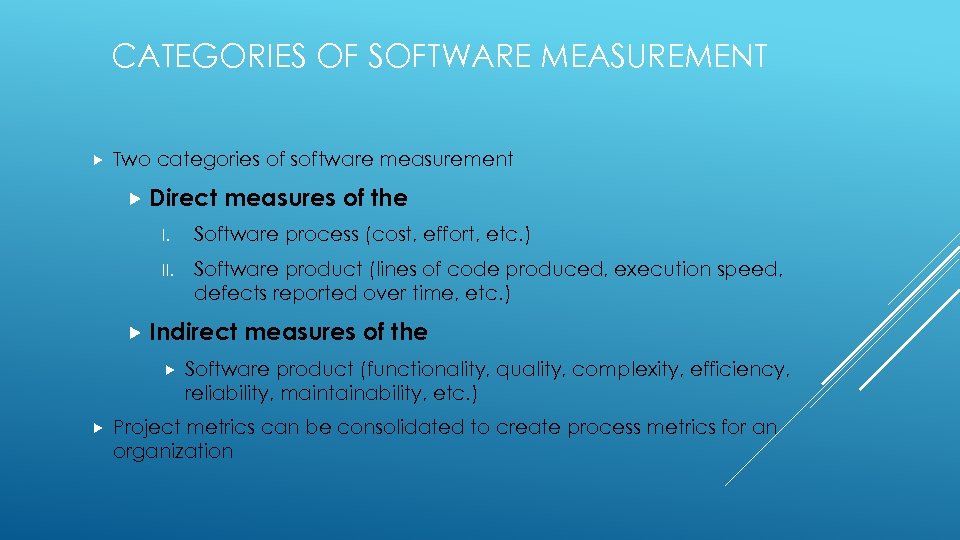 CATEGORIES OF SOFTWARE MEASUREMENT

Two categories of software measurement

Direct measures of the

I. Software process (cost, effort, etc.)

II. Software product (lines of code produced, execution speed, defects reported over time, etc.)

Indirect measures of the

Software product (functionality, quality, complexity, efficiency, reliability, maintainability, etc.)

Project metrics can be consolidated to create process metrics for an organization